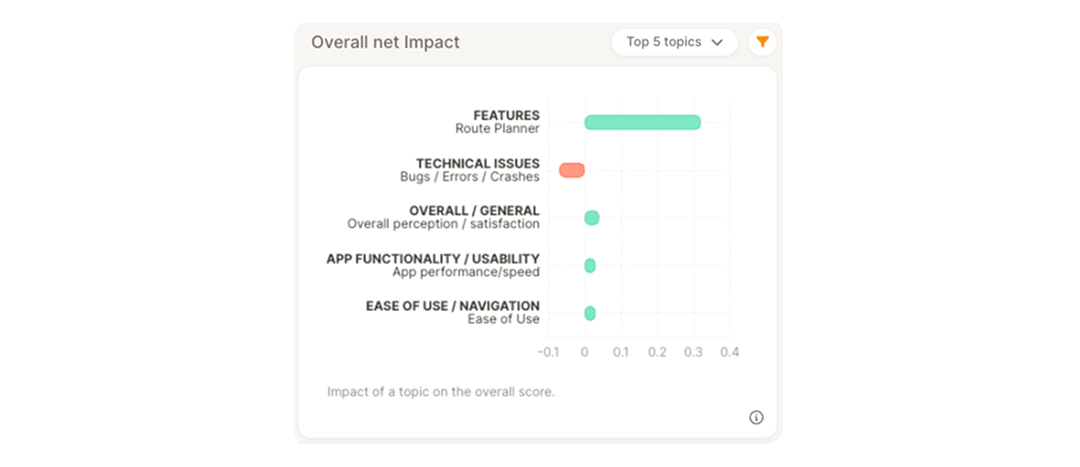 Overall net Impact

Top 5 topics

FEATURES
Route Planner

TECHNICAL ISSUES
Bugs / Errors / Crashes

OVERALL / GENERAL
Overall perception / satisfaction

APP FUNCTIONALITY / USABILITY
App performance/speed

EASE OF USE / NAVIGATION
Ease of Use

-0.1 0 0.1 0.2 0.3 0.4

Impact of a topic on the overall score.